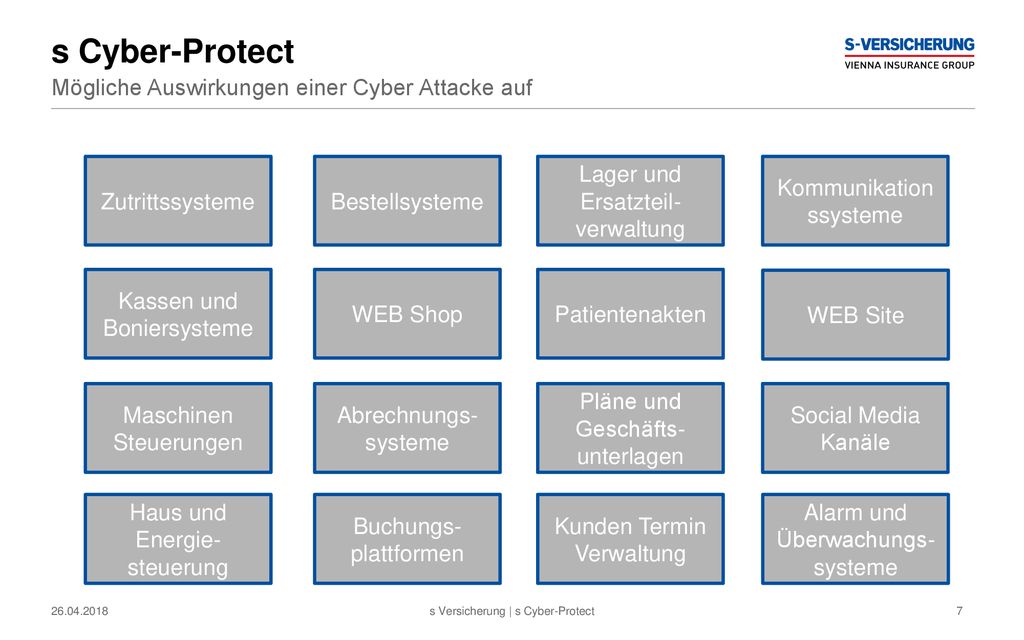 s Cyber-Protect
Mögliche Auswirkungen einer Cyber Attacke auf

S-VERSICHERUNG
VIENNA INSURANCE GROUP

Zutrittssysteme

Bestellsysteme

Lager und Ersatzteil-verwaltung

Kommunikation ssysteme

Kassen und Boniersysteme

WEB Shop

Patientenakten

WEB Site

Maschinen Steuerungen

Abrechnungs-systeme

Pläne und Geschäfts-unterlagen

Social Media Kanäle

Haus und Energie-steuerung

Buchungs-plattformen

Kunden Termin Verwaltung

Alarm und Überwachungs-systeme

26.04.2018 s Versicherung | s Cyber-Protect 7